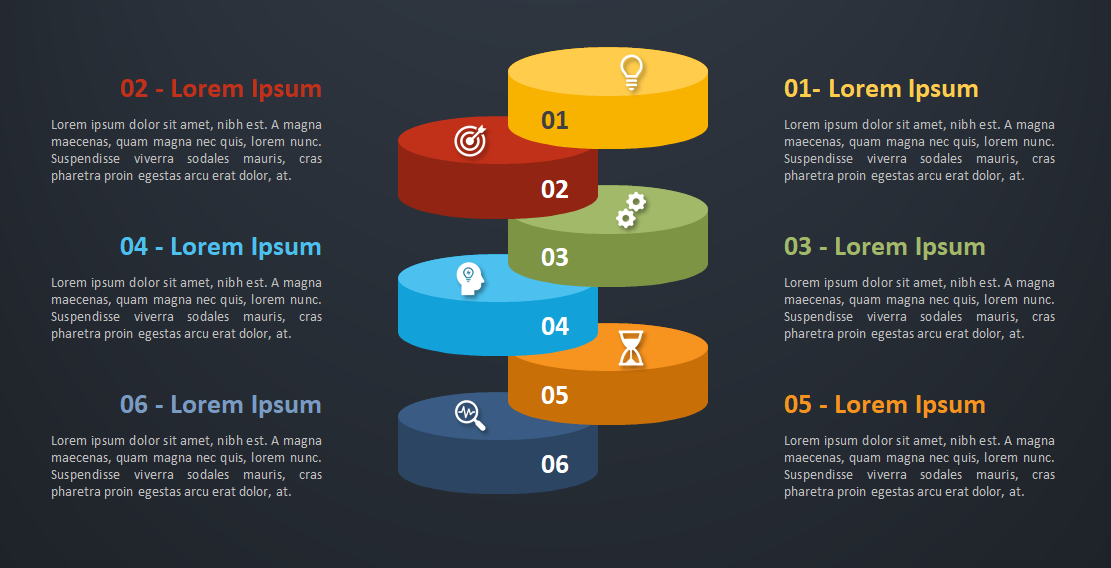 02 - Lorem Ipsum

Lorem ipsum dolor sit amet, nibh est. A magna maecenas, quam magna nec quis, lorem nunc. Suspendisse viverra sodales mauris, cras pharetra proin egestas arcu erat dolor, at.

04 - Lorem Ipsum

Lorem ipsum dolor sit amet, nibh est. A magna maecenas, quam magna nec quis, lorem nunc. Suspendisse viverra sodales mauris, cras pharetra proin egestas arcu erat dolor, at.

06 - Lorem Ipsum

Lorem ipsum dolor sit amet, nibh est. A magna maecenas, quam magna nec quis, lorem nunc. Suspendisse viverra sodales mauris, cras pharetra proin egestas arcu erat dolor, at.

01

02

03

04

05

06

01- Lorem Ipsum

Lorem ipsum dolor sit amet, nibh est. A magna maecenas, quam magna nec quis, lorem nunc. Suspendisse viverra sodales mauris, cras pharetra proin egestas arcu erat dolor, at.

03 - Lorem Ipsum

Lorem ipsum dolor sit amet, nibh est. A magna maecenas, quam magna nec quis, lorem nunc. Suspendisse viverra sodales mauris, cras pharetra proin egestas arcu erat dolor, at.

05 - Lorem Ipsum

Lorem ipsum dolor sit amet, nibh est. A magna maecenas, quam magna nec quis, lorem nunc. Suspendisse viverra sodales mauris, cras pharetra proin egestas arcu erat dolor, at.